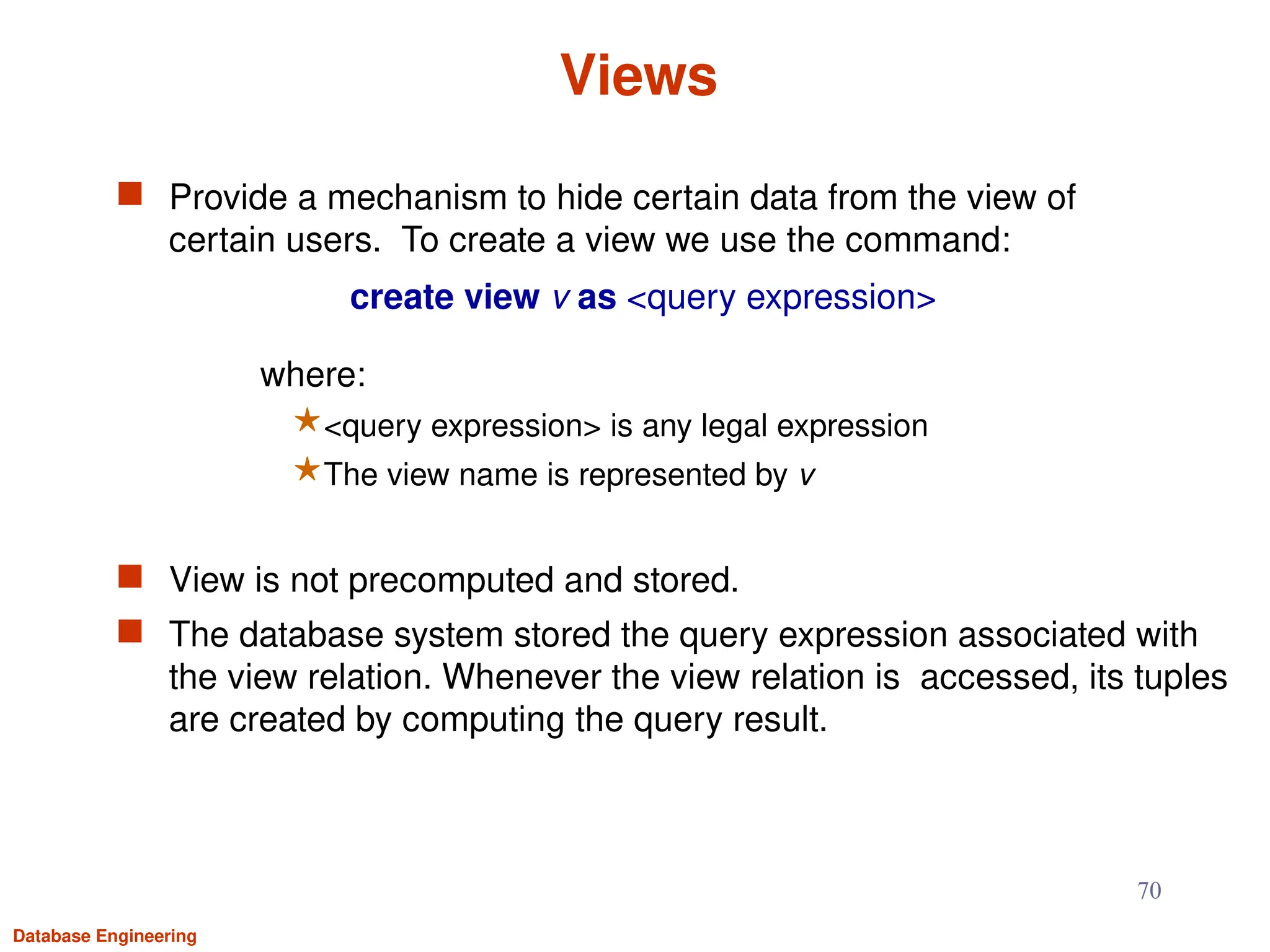 Views

Provide a mechanism to hide certain data from the view of certain users. To create a view we use the command:

create view v as <query expression>

where:

<query expression> is any legal expression

The view name is represented by v

View is not precomputed and stored.

The database system stored the query expression associated with the view relation. Whenever the view relation is accessed, its tuples are created by computing the query result.

70

Database Engineering